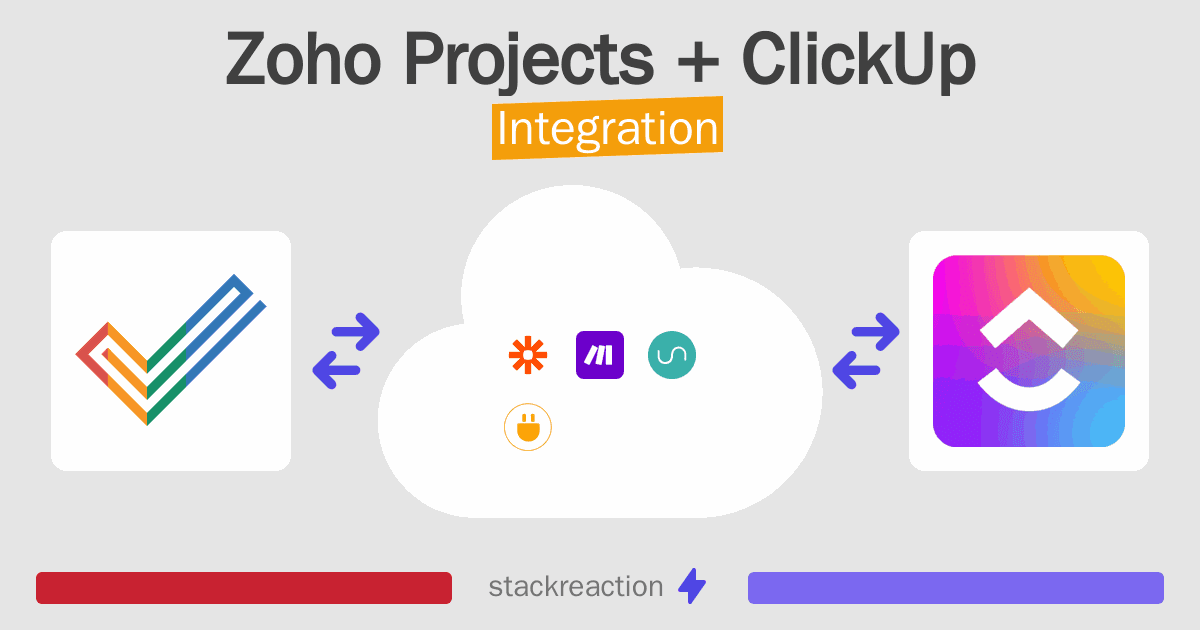 Zoho Projects + ClickUp
Integration

stackreaction